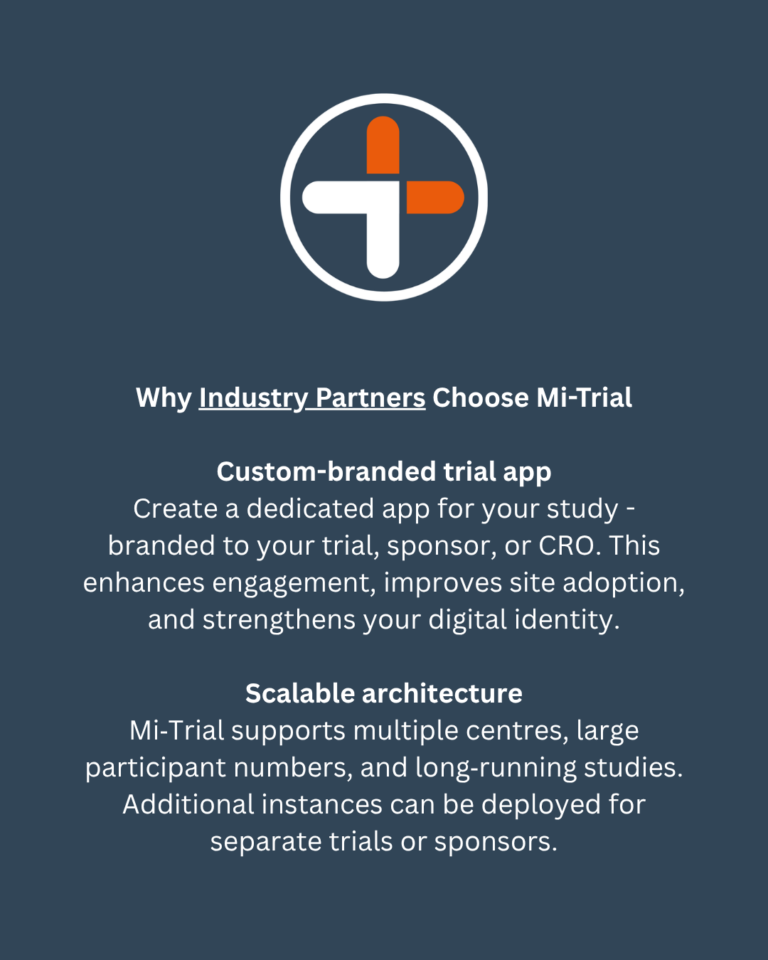 Why Industry Partners Choose Mi-Trial

Custom-branded trial app
Create a dedicated app for your study - branded to your trial, sponsor, or CRO. This enhances engagement, improves site adoption, and strengthens your digital identity.

Scalable architecture
Mi-Trial supports multiple centres, large participant numbers, and long-running studies. Additional instances can be deployed for separate trials or sponsors.